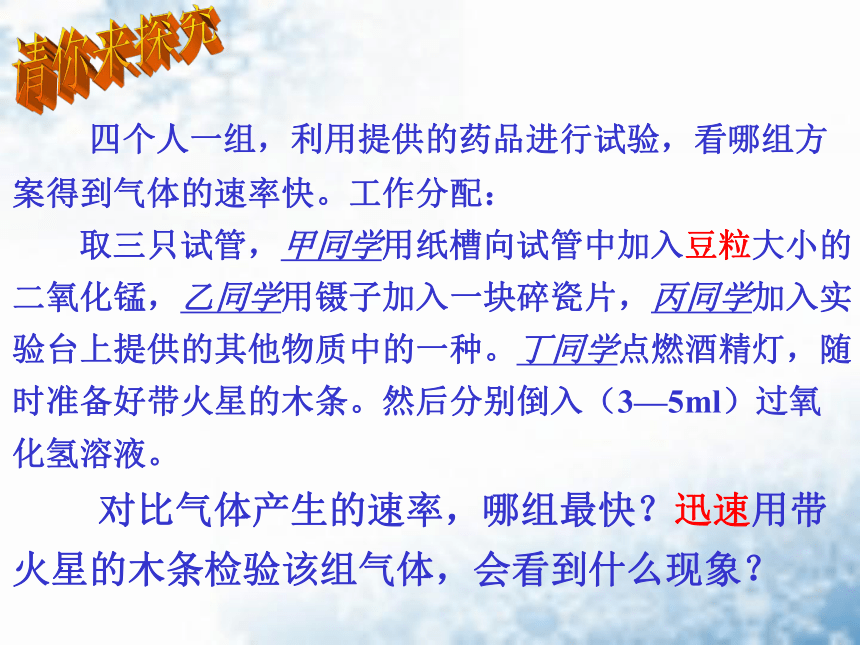 请你来探究

四个人一组，利用提供的药品进行试验，看哪组方案得到气体的速率快。工作分配：

取三只试管，甲同学用纸槽向试管中加入豆粒大小的二氧化锰，乙同学用镊子加入一块碎瓷片，丙同学加入实验台上提供的其他物质中的一种。丁同学点燃酒精灯，随时准备好带火星的木条。然后分别倒入（3—5ml）过氧化氢溶液。

对比气体产生的速率，哪组最快？迅速用带火星的木条检验该组气体，会看到什么现象？